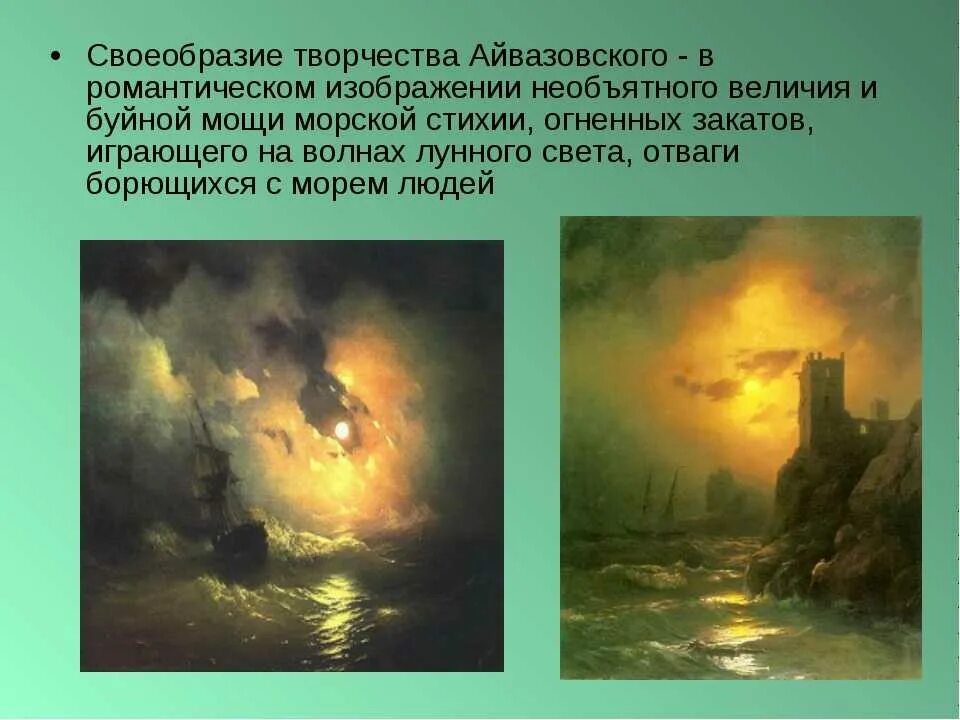 • Своеобразие творчества Айвазовского - в романтическом изображении необъятного величия и буйной мощи морской стихии, огненных закатов, играющего на волнах лунного света, отваги борющихся с морем людей